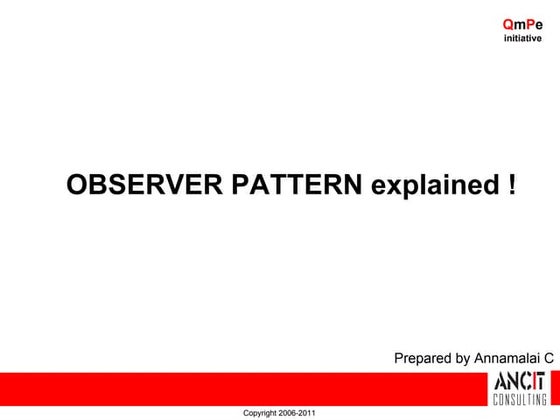 QmPe
initiative

OBSERVER PATTERN explained !

Prepared by Annamalai C

ANCIT
CONSULTING

Copyright 2006-2011